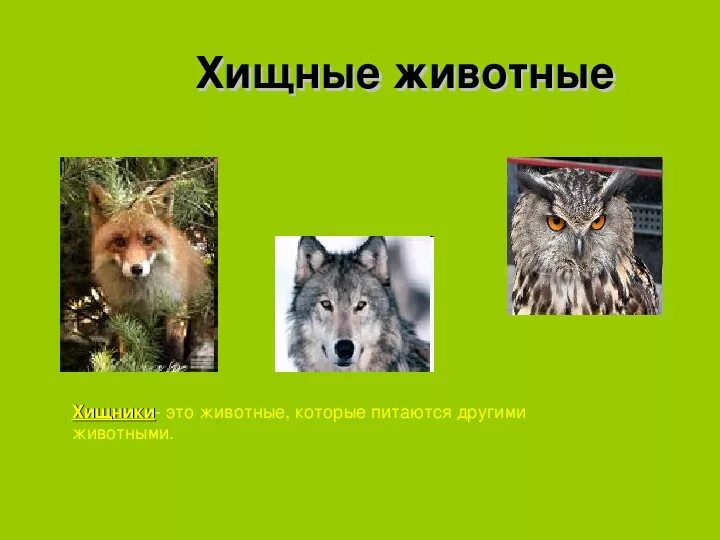 Хищные животные

Хищники- это животные, которые питаются другими животными.